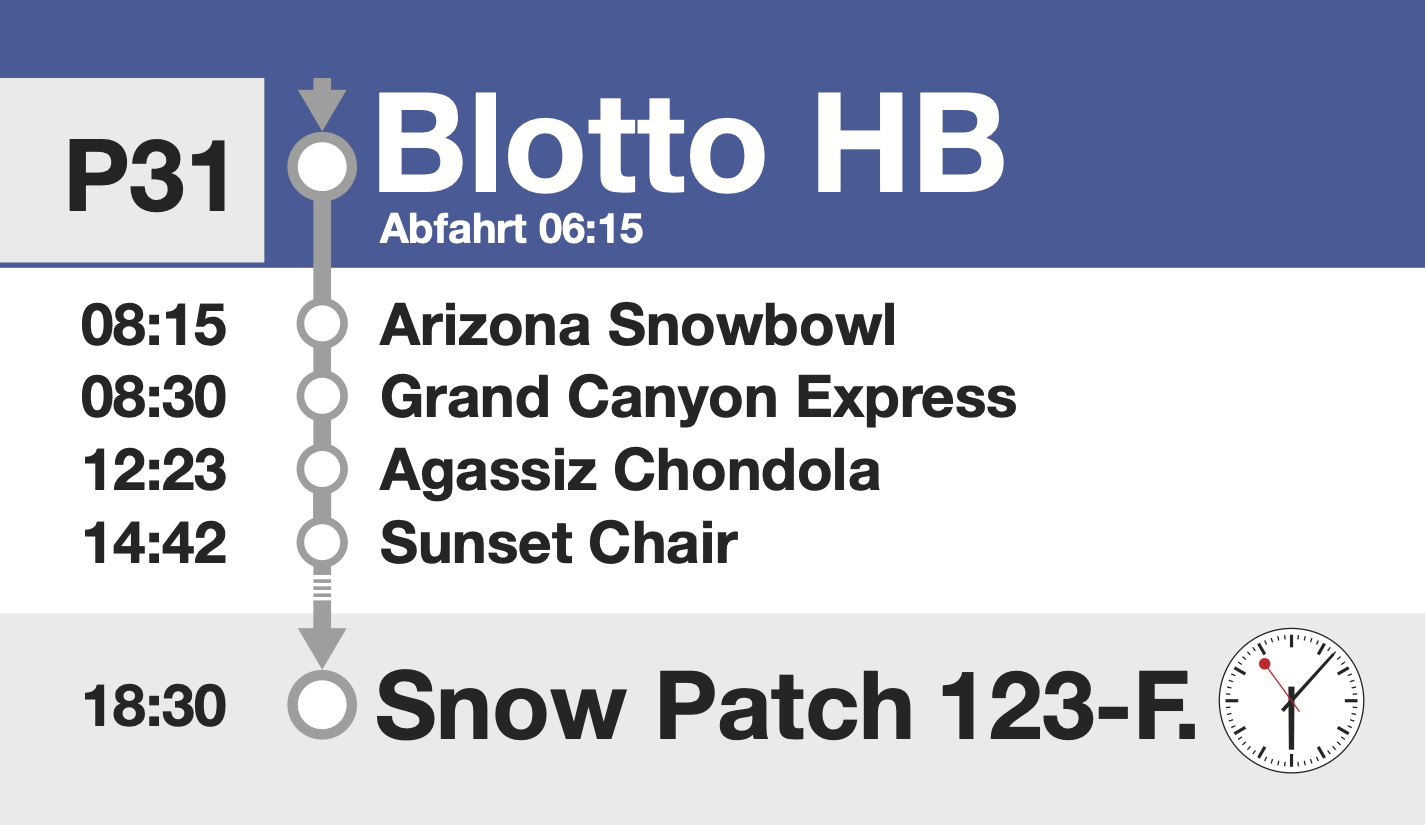 P31

Blotto HB
Abfahrt 06:15

08:15 Arizona Snowbowl
08:30 Grand Canyon Express
12:23 Agassiz Chondola
14:42 Sunset Chair

18:30 Snow Patch 123-F.